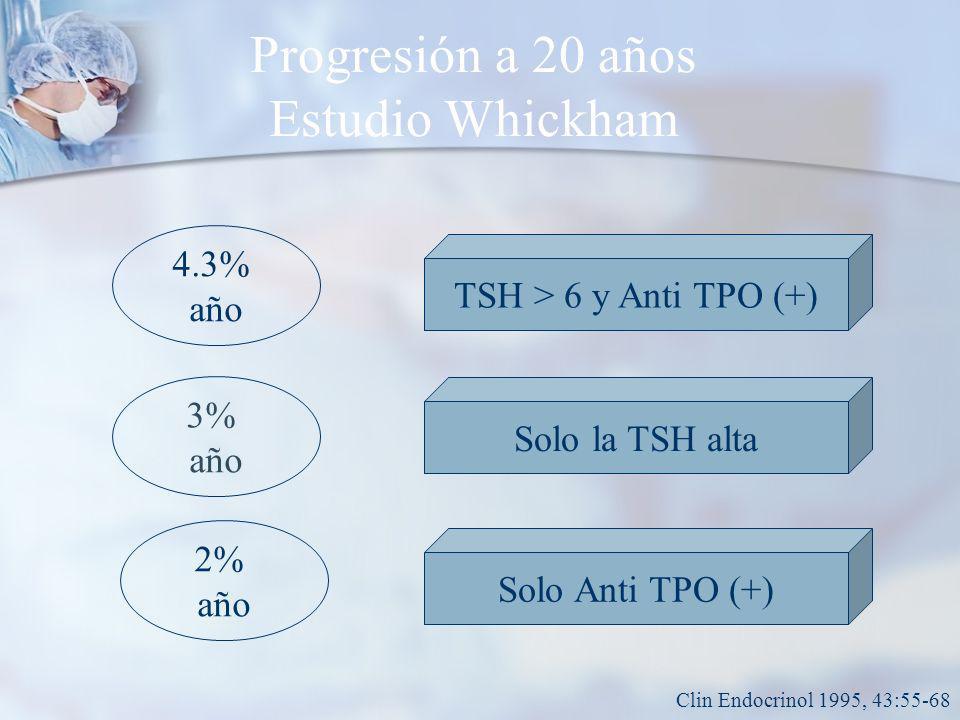 Progresión a 20 años
Estudio Whickham

4.3%
año

TSH > 6 y Anti TPO (+)

3%
año

Solo la TSH alta

2%
año

Solo Anti TPO (+)

Clin Endocrinol 1995, 43:55-68